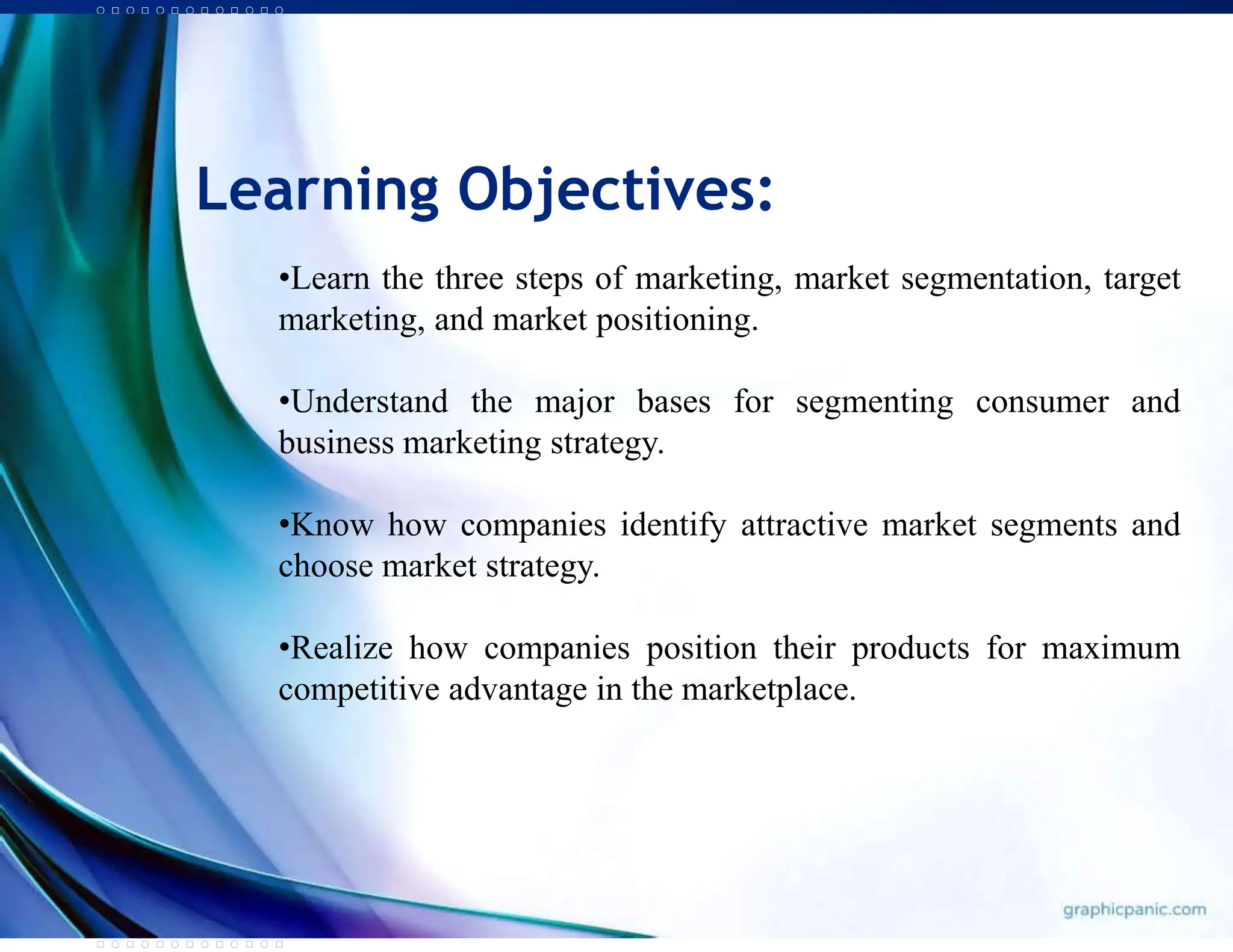 Learning Objectives:

•Learn the three steps of marketing, market segmentation, target marketing, and market positioning.

•Understand the major bases for segmenting consumer and business marketing strategy.

•Know how companies identify attractive market segments and choose market strategy.

•Realize how companies position their products for maximum competitive advantage in the marketplace.

graphicpanic.com